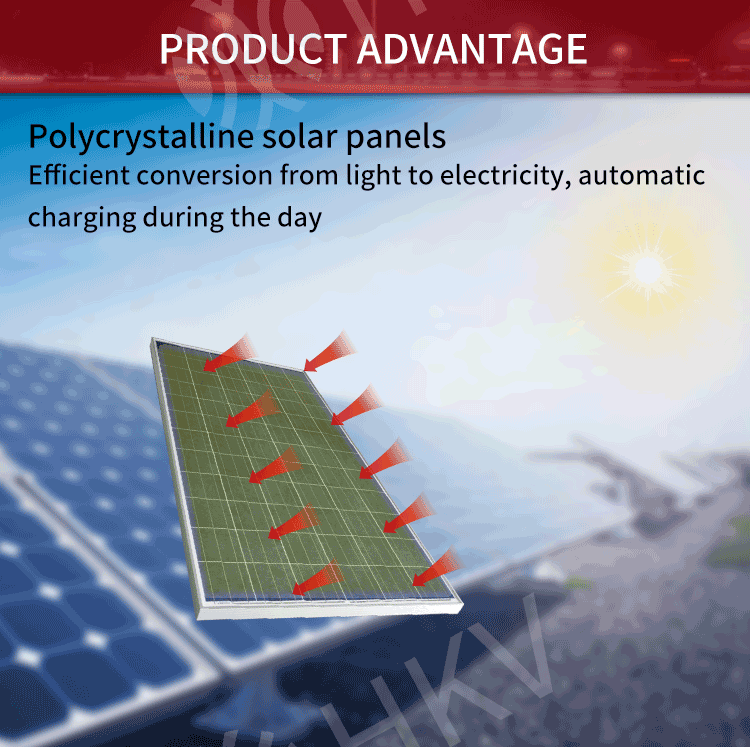 PRODUCT ADVANTAGE

Polycrystalline solar panels
Efficient conversion from light to electricity, automatic charging during the day

HKV